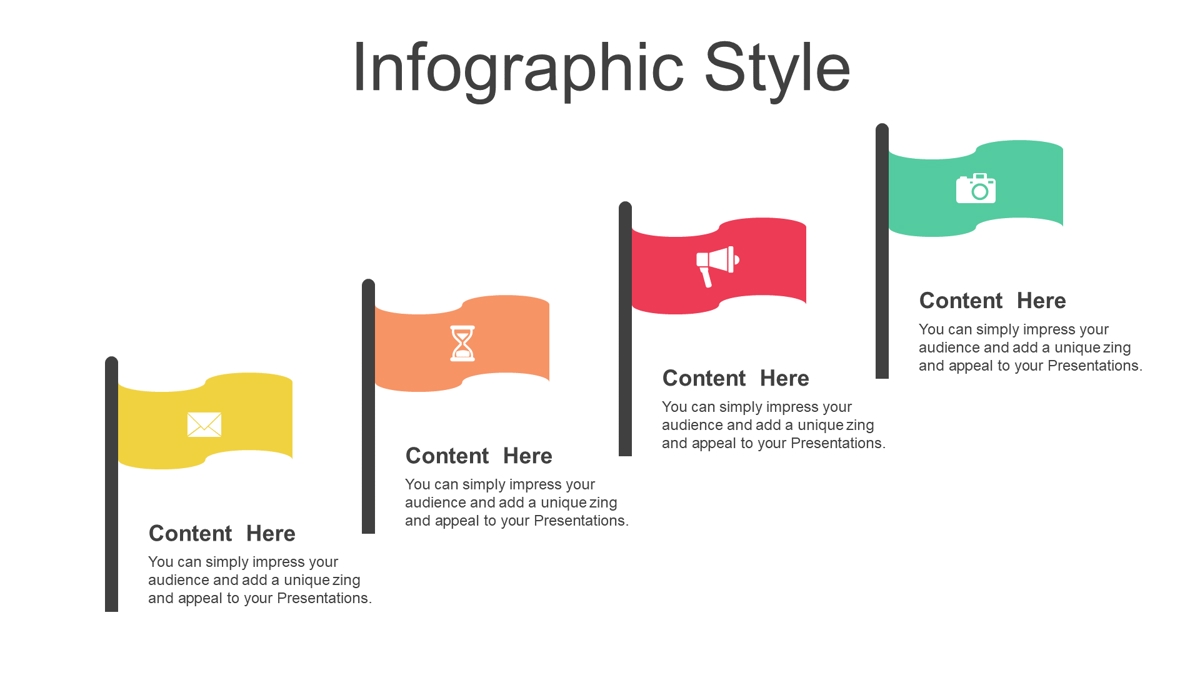 Infographic Style

Content Here
You can simply impress your audience and add a unique zing and appeal to your Presentations.

Content Here
You can simply impress your audience and add a unique zing and appeal to your Presentations.

Content Here
You can simply impress your audience and add a unique zing and appeal to your Presentations.

Content Here
You can simply impress your audience and add a unique zing and appeal to your Presentations.